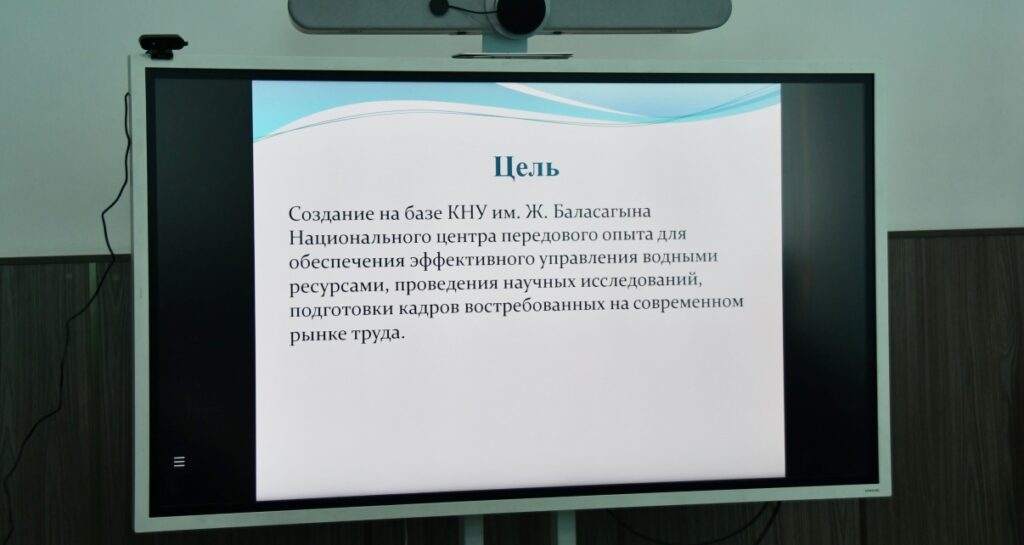 Цель

Создание на базе КНУ им. Ж. Баласагына Национального центра передового опыта для обеспечения эффективного управления водными ресурсами, проведения научных исследований, подготовки кадров востребованных на современном рынке труда.